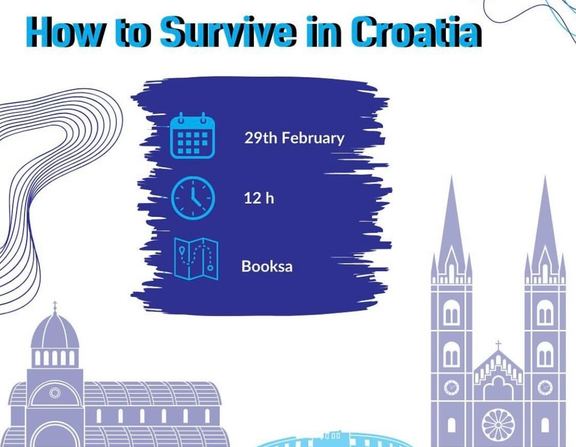 How to Survive in Croatia

29th February

12 h

Booksa